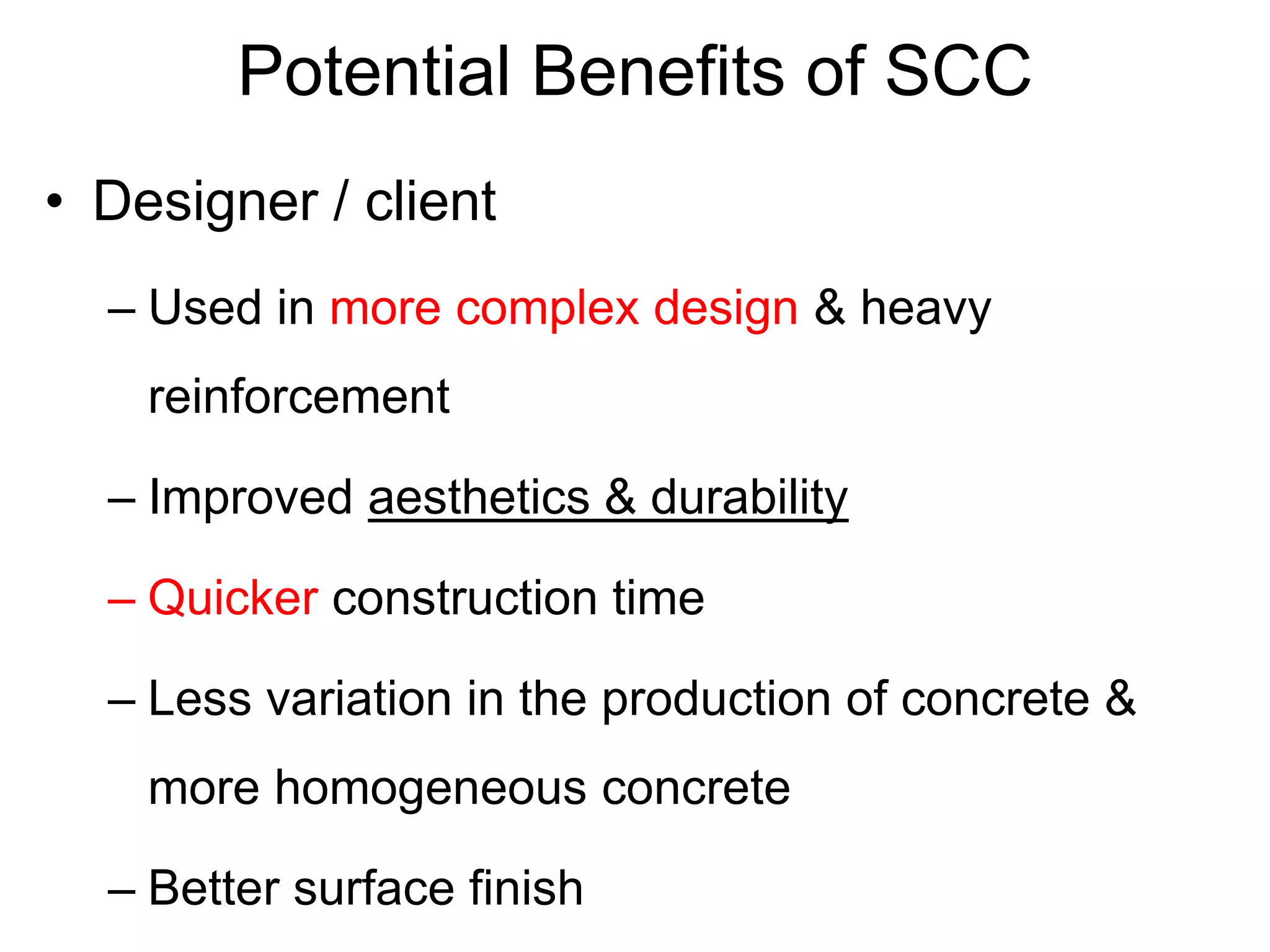 Potential Benefits of SCC

• Designer / client

– Used in more complex design & heavy reinforcement

– Improved aesthetics & durability

– Quicker construction time

– Less variation in the production of concrete & more homogeneous concrete

– Better surface finish